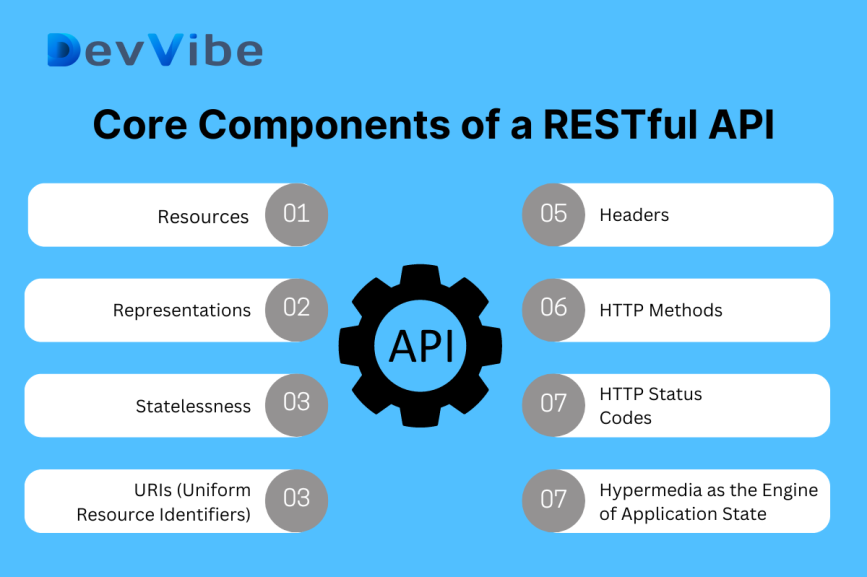 DevVibe

Core Components of a RESTful API

Resources 01

Representations 02

Statelessness 03

URIs (Uniform Resource Identifiers) 03

API

05 Headers

06 HTTP Methods

07 HTTP Status Codes

07 Hypermedia as the Engine of Application State